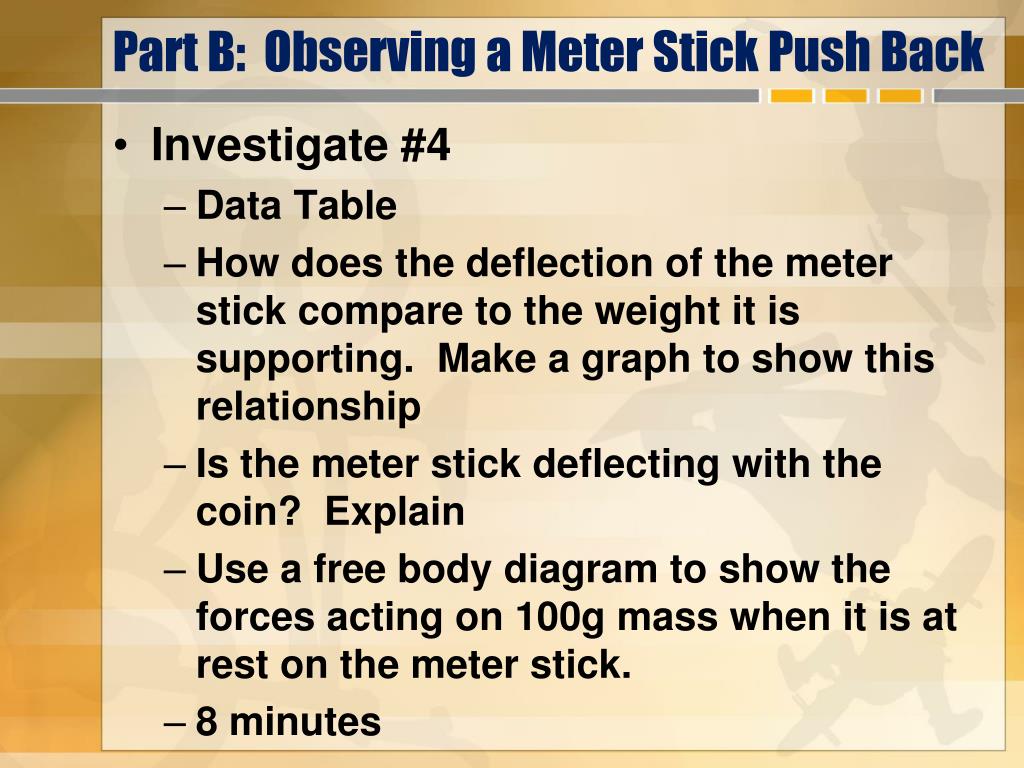 Part B: Observing a Meter Stick Push Back

• Investigate #4
– Data Table
– How does the deflection of the meter stick compare to the weight it is supporting. Make a graph to show this relationship
– Is the meter stick deflecting with the coin? Explain
– Use a free body diagram to show the forces acting on 100g mass when it is at rest on the meter stick.
– 8 minutes